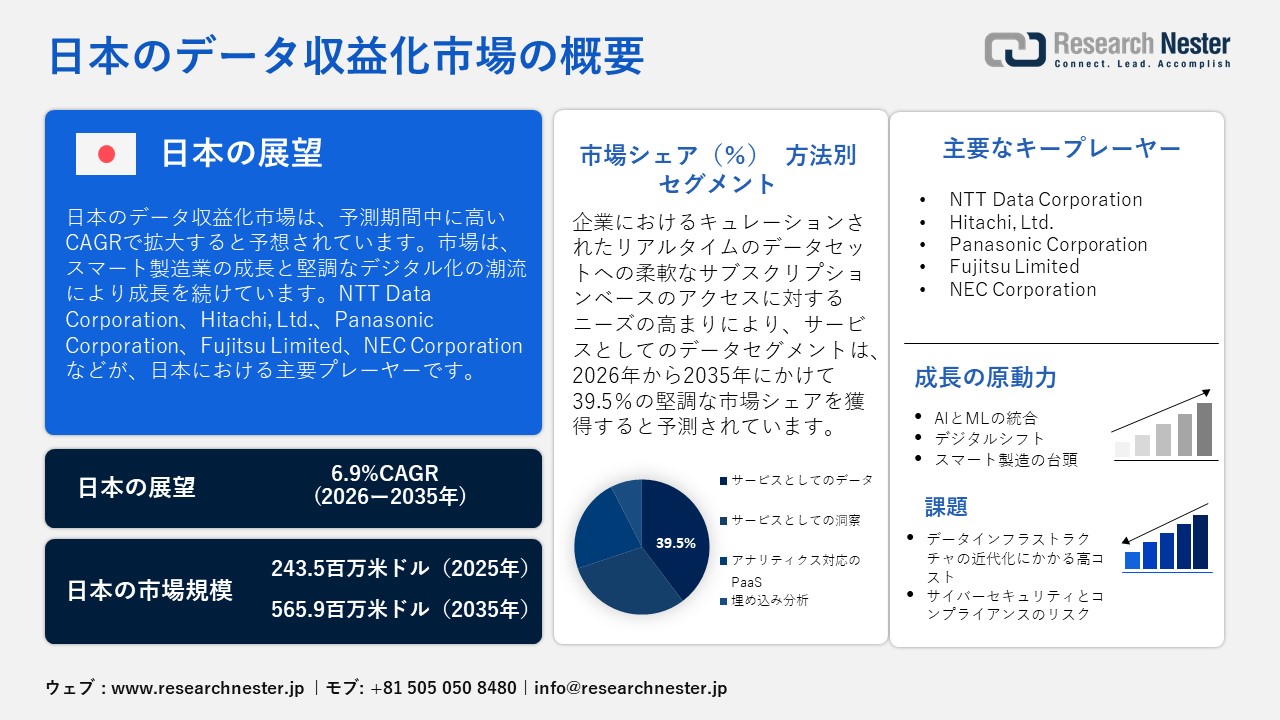 日本のデータ収益化市場の概要

Research Nester
Connect. Lead. Accomplish

日本の展望

日本のデータ収益化市場は、予測期間中に高いCAGRで拡大すると予想されています。市場は、スマート製造業の成長と堅調なデジタル化の潮流により成長を続けています。NTT Data Corporation、Hitachi, Ltd.、Panasonic Corporation、Fujitsu Limited、NEC Corporationなどが、日本における主要プレーヤーです。

日本の展望
6.9%CAGR
（2026ー2035年）

日本の市場規模
243.5百万米ドル（2025年）
565.9百万米ドル（2035年）

市場シェア（%） 方法別セグメント

企業におけるキュレーションされたリアルタイムのデータセットへの柔軟なサブスクリプションベースのアクセスに対するニーズの高まりにより、サービスとしてのデータセグメントは、2026年から2035年にかけて39.5％の堅調な市場シェアを獲得すると予測されています。

39.5%

サービスとしてのデータ
サービスとしての洞察
アナリティクス対応のPaaS
埋め込み分析

主要なキープレーヤー

• NTT Data Corporation
• Hitachi, Ltd.
• Panasonic Corporation
• Fujitsu Limited
• NEC Corporation

成長の原動力

• AIとMLの統合
• デジタルシフト
• スマート製造の台頭

課題

• データインフラストラクチャの近代化にかかる高コスト
• サイバーセキュリティとコンプライアンスのリスク

ウェブ : www.researchnester.jp ｜モブ: +81 505 050 8480｜info@researchnester.jp